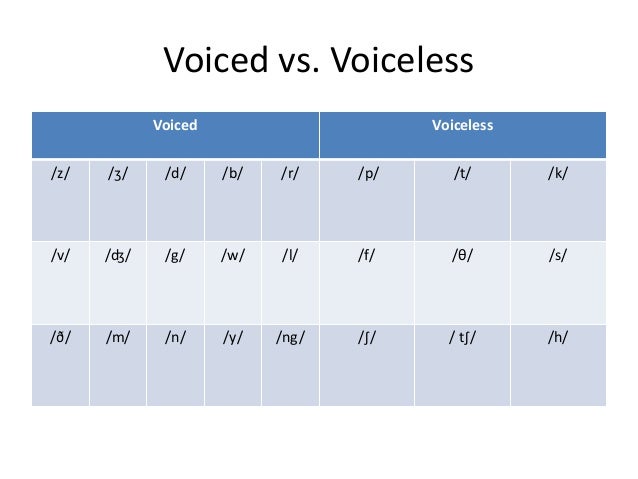 Voiced vs. Voiceless

| Voiced | | | | | Voiceless | | |
|---|---|---|---|---|---|---|---|
| /z/ | /ʒ/ | /d/ | /b/ | /r/ | /p/ | /t/ | /k/ |
| /v/ | /ʤ/ | /g/ | /w/ | /l/ | /f/ | /θ/ | /s/ |
| /ð/ | /m/ | /n/ | /y/ | /ng/ | /ʃ/ | / tʃ/ | /h/ |